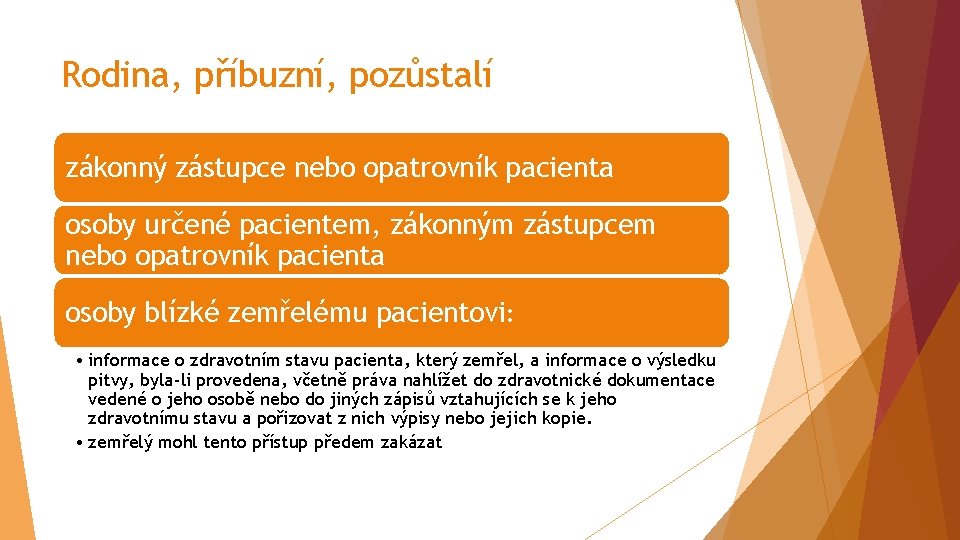 Rodina, příbuzní, pozůstalí

zákonný zástupce nebo opatrovník pacienta

osoby určené pacientem, zákonným zástupcem nebo opatrovník pacienta

osoby blízké zemřelému pacientovi:

• informace o zdravotním stavu pacienta, který zemřel, a informace o výsledku pitvy, byla-li provedena, včetně práva nahlížet do zdravotnické dokumentace vedené o jeho osobě nebo do jiných zápisů vztahujících se k jeho zdravotnímu stavu a pořizovat z nich výpisy nebo jejich kopie.
• zemřelý mohl tento přístup předem zakázat